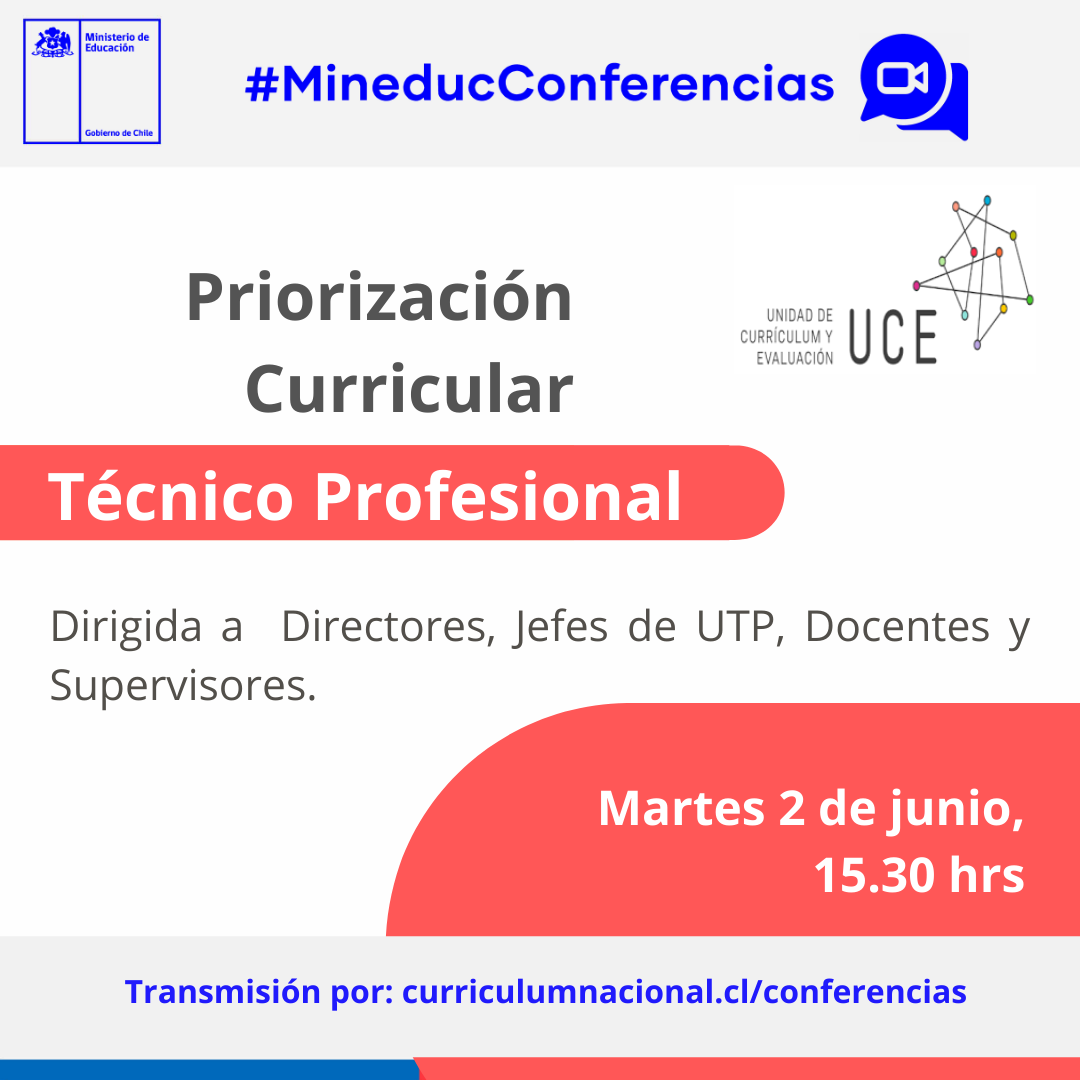 Ministerio de Educación

Gobierno de Chile

#MineducConferencias

Priorización Curricular

UNIDAD DE CURRÍCULUM Y EVALUACIÓN UCE

Técnico Profesional

Dirigida a Directores, Jefes de UTP, Docentes y Supervisores.

Martes 2 de junio, 15.30 hrs

Transmisión por: curriculumnacional.cl/conferencias